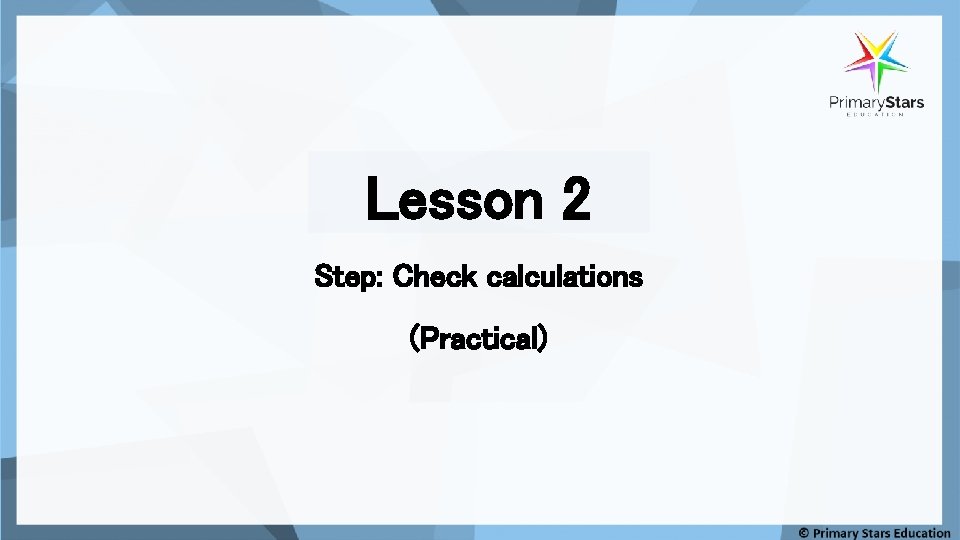 PrimaryStars
EDUCATION

Lesson 2

Step: Check calculations

(Practical)

© Primary Stars Education